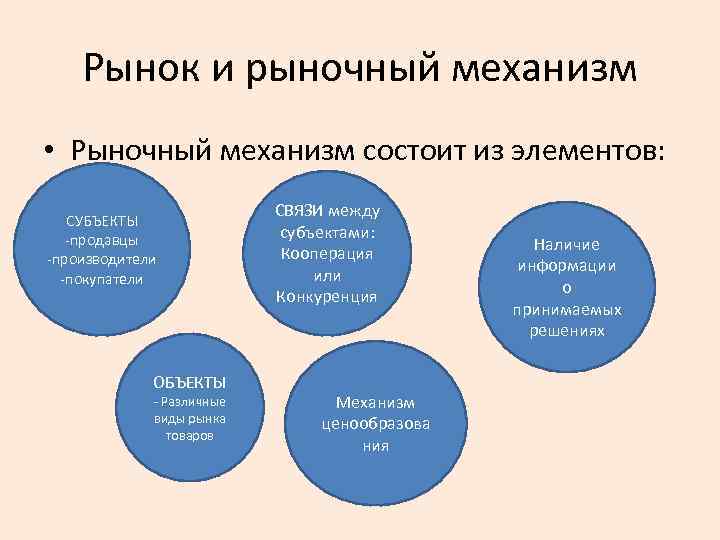 Рынок и рыночный механизм

• Рыночный механизм состоит из элементов:

СУБЪЕКТЫ
-продавцы
-производители
-покупатели

СВЯЗИ между субъектами: Кооперация или Конкуренция

Наличие информации о принимаемых решениях

ОБЪЕКТЫ
- Различные виды рынка товаров

Механизм ценообразования